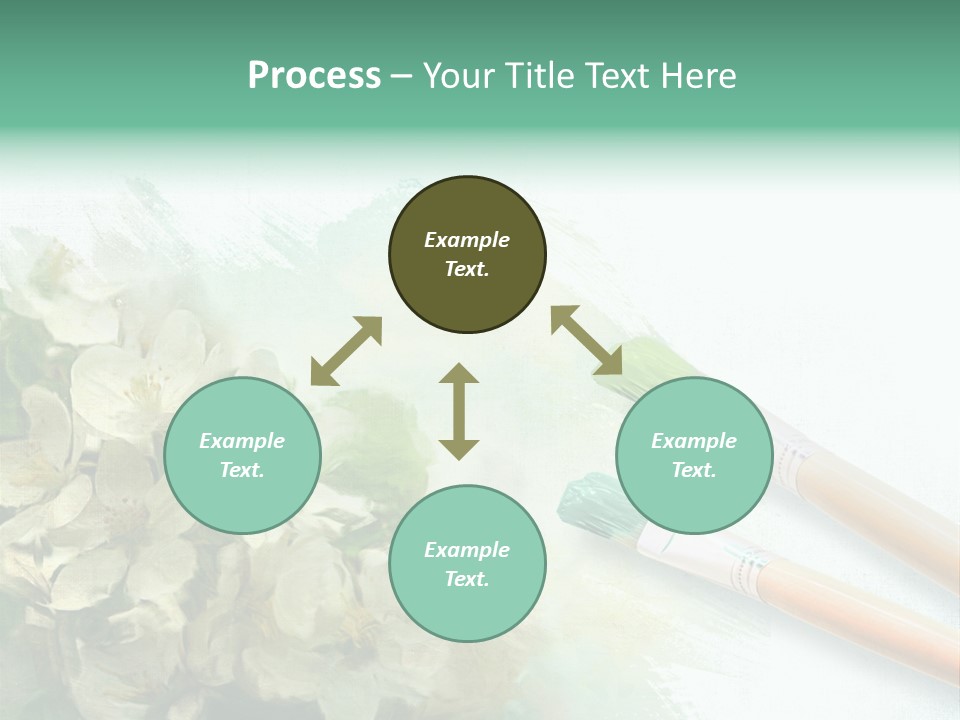 Process – Your Title Text Here

Example Text.

Example Text.

Example Text.

Example Text.